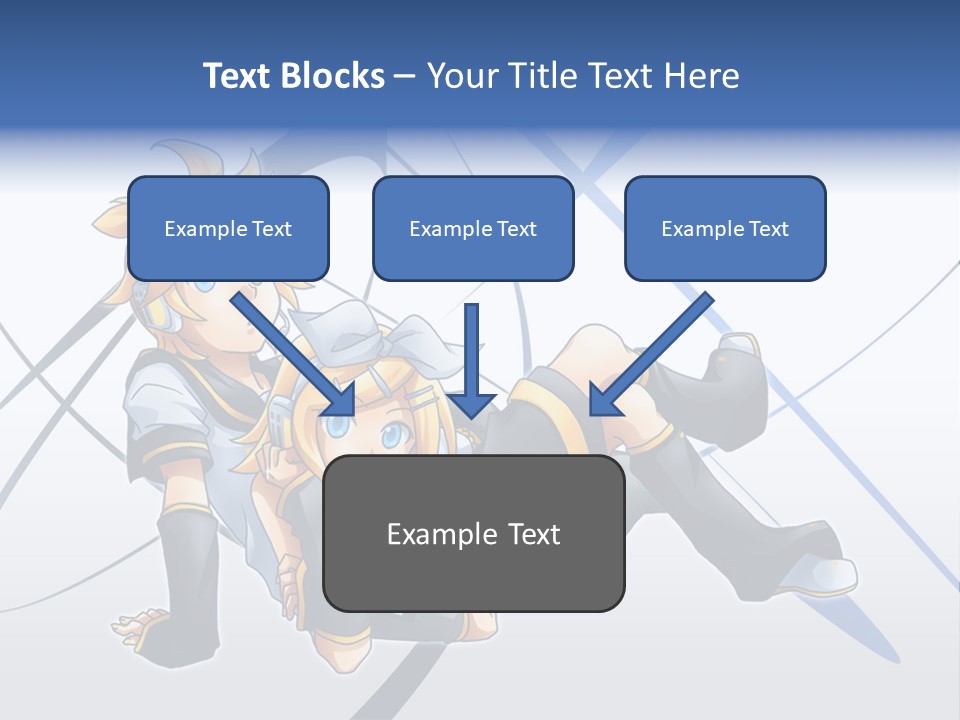 Text Blocks – Your Title Text Here

Example Text

Example Text

Example Text

Example Text